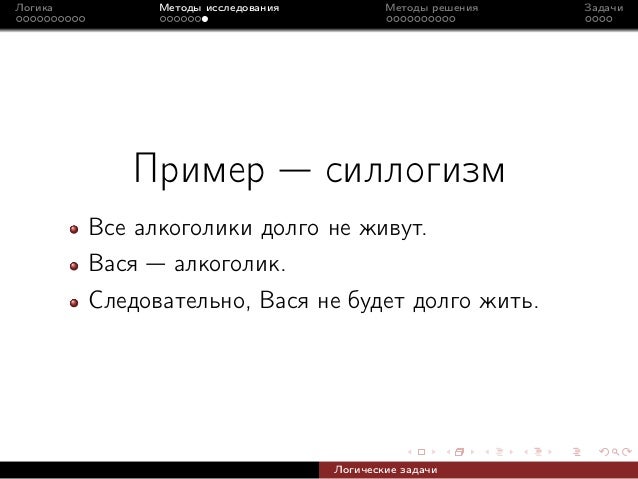 Логика
Методы исследования
Методы решения
Задачи

Пример — силлогизм

Все алкоголики долго не живут.
Вася — алкоголик.
Следовательно, Вася не будет долго жить.

Логические задачи